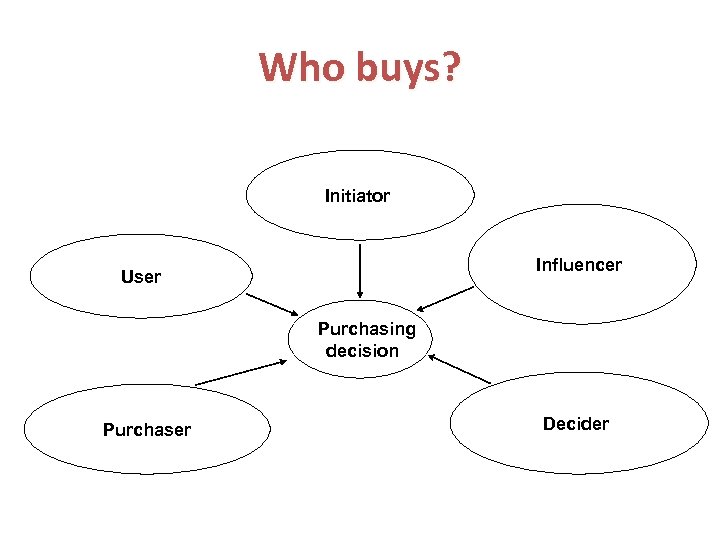 Who buys?

Initiator

User

Influencer

Purchasing decision

Purchaser

Decider